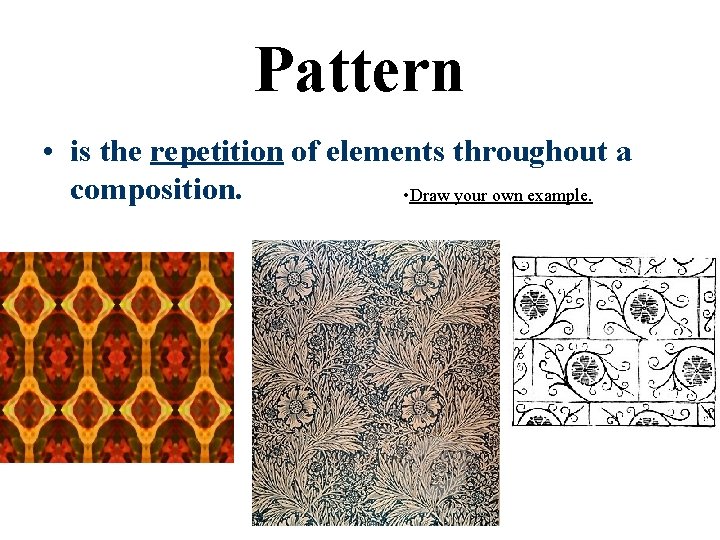 Pattern

• is the repetition of elements throughout a composition.

•Draw your own example.